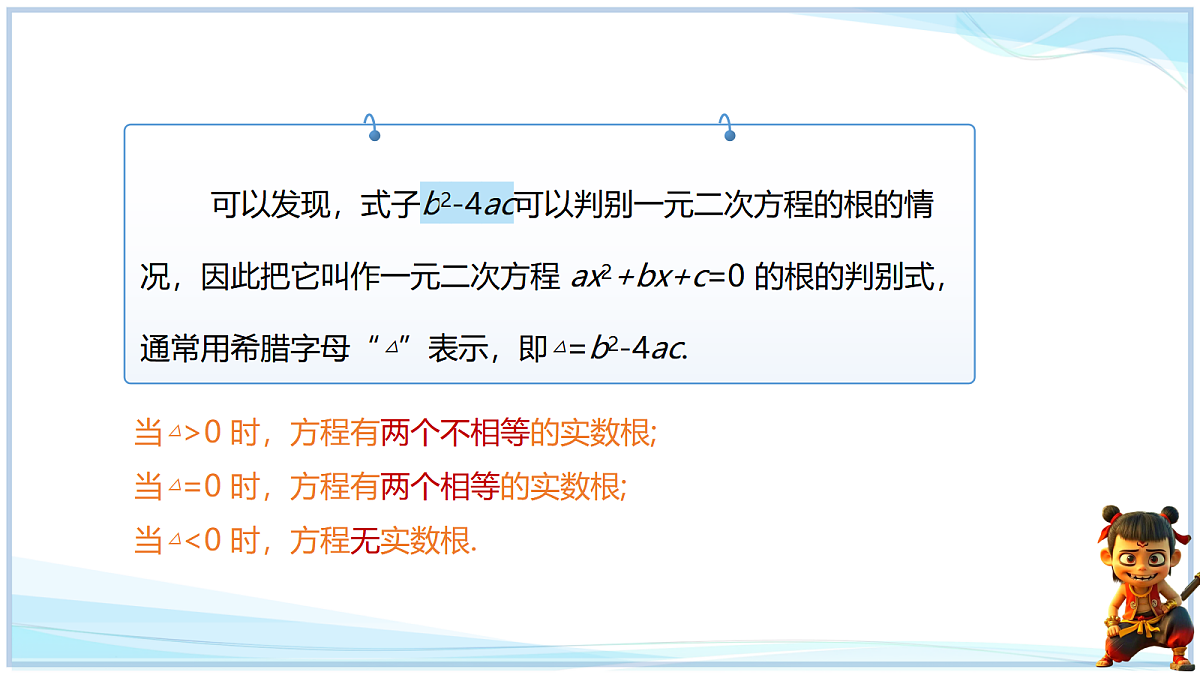 可以发现，式子$b^2-4ac$可以判别一元二次方程的根的情况，因此把它叫作一元二次方程 $ax^2+bx+c=0$ 的根的判别式，通常用希腊字母“$\Delta$”表示，即$\Delta=b^2-4ac$.

当$\Delta>0$ 时，方程有两个不相等的实数根;
当$\Delta=0$ 时，方程有两个相等的实数根;
当$\Delta<0$ 时，方程无实数根.